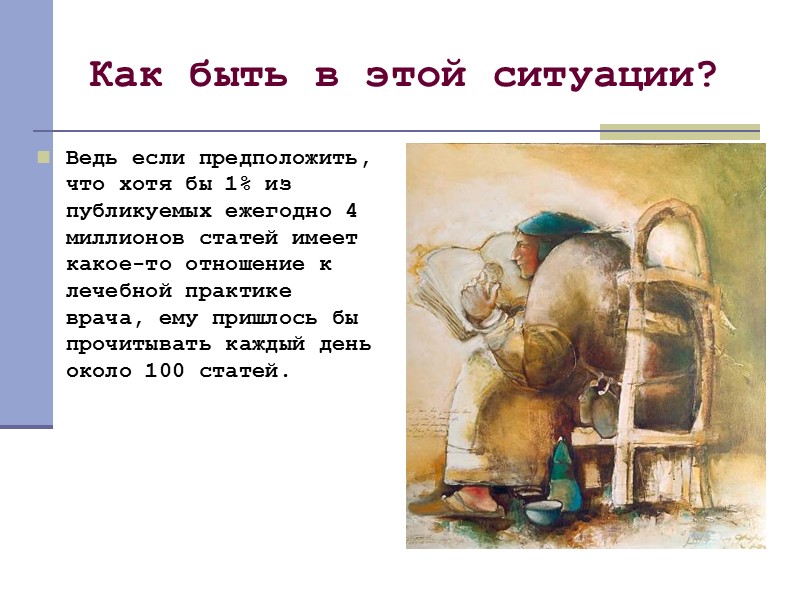 Как быть в этой ситуации?

Ведь если предположить, что хотя бы 1% из публикуемых ежегодно 4 миллионов статей имеет какое-то отношение к лечебной практике врача, ему пришлось бы прочитывать каждый день около 100 статей.